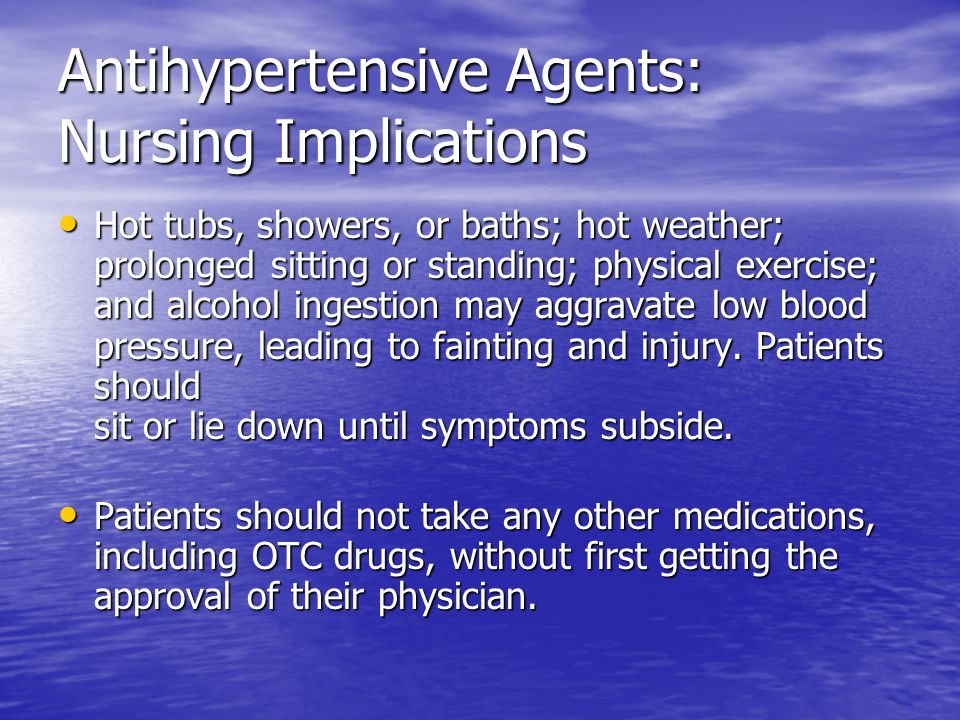 Antihypertensive Agents: Nursing Implications

• Hot tubs, showers, or baths; hot weather; prolonged sitting or standing; physical exercise; and alcohol ingestion may aggravate low blood pressure, leading to fainting and injury. Patients should
sit or lie down until symptoms subside.

• Patients should not take any other medications, including OTC drugs, without first getting the approval of their physician.